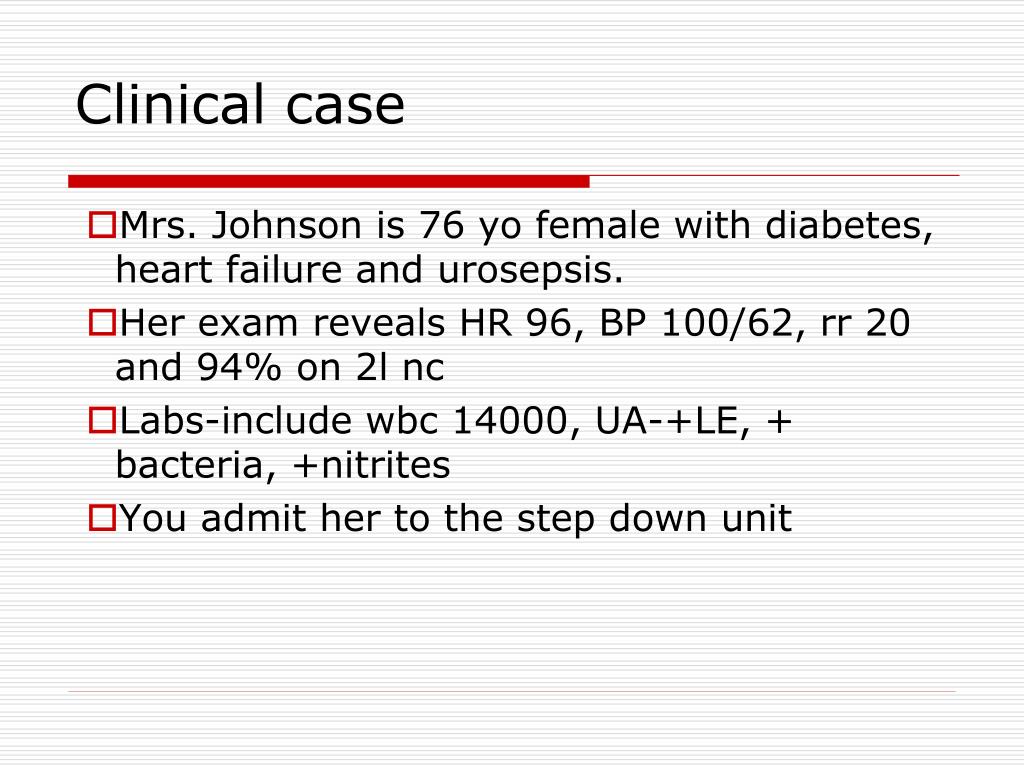 Clinical case

Mrs. Johnson is 76 yo female with diabetes, heart failure and urosepsis.

Her exam reveals HR 96, BP 100/62, rr 20 and 94% on 2l nc

Labs-include wbc 14000, UA-+LE, + bacteria, +nitrites

You admit her to the step down unit